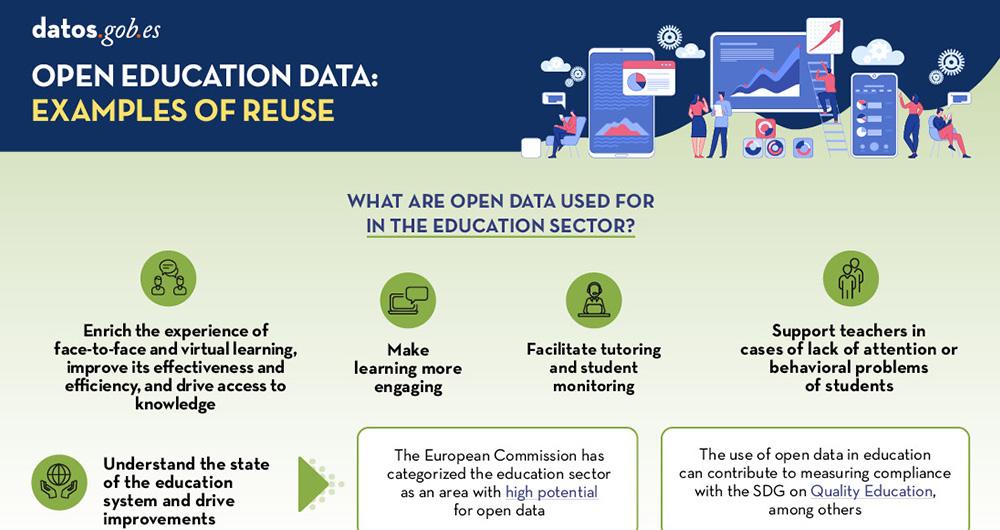 datos.gob.es

OPEN EDUCATION DATA: EXAMPLES OF REUSE

WHAT ARE OPEN DATA USED FOR IN THE EDUCATION SECTOR?

Enrich the experience of face-to-face and virtual learning, improve its effectiveness and efficiency, and drive access to knowledge

Make learning more engaging

Facilitate tutoring and student monitoring

Support teachers in cases of lack of attention or behavioral problems of students

Understand the state of the education system and drive improvements

The European Commission has categorized the education sector as an area with high potential for open data

The use of open data in education can contribute to measuring compliance with the SDG on Quality Education, among others